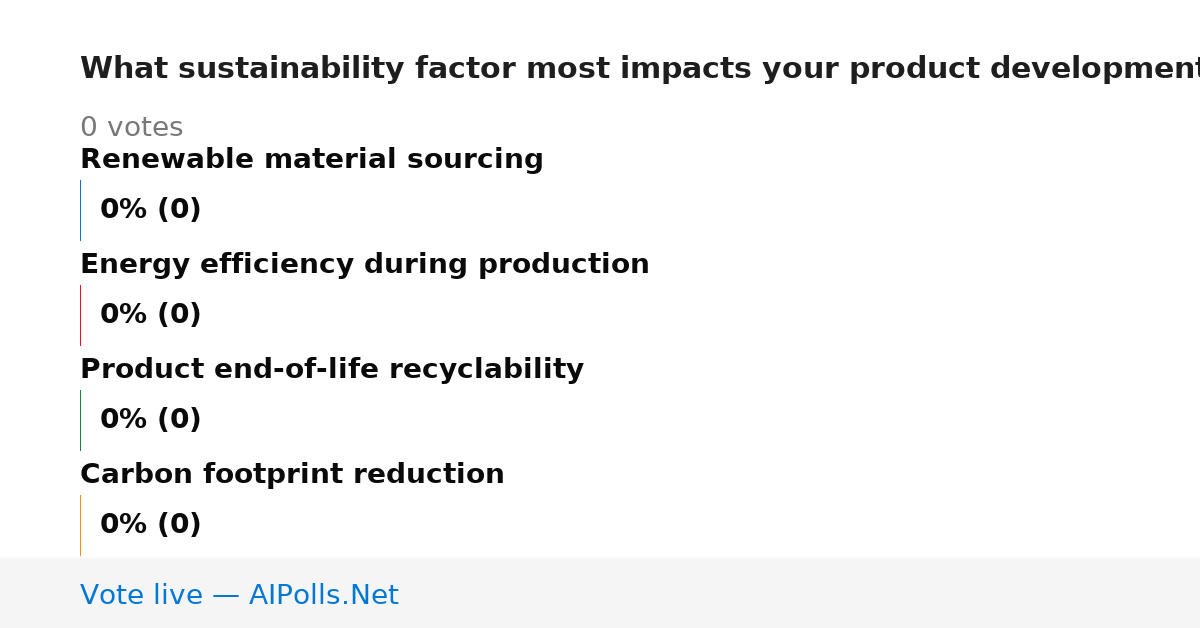 What sustainability factor most impacts your product development

0 votes

Renewable material sourcing

0% (0)

Energy efficiency during production

0% (0)

Product end-of-life recyclability

0% (0)

Carbon footprint reduction

0% (0)

Vote live — AIPolls.Net